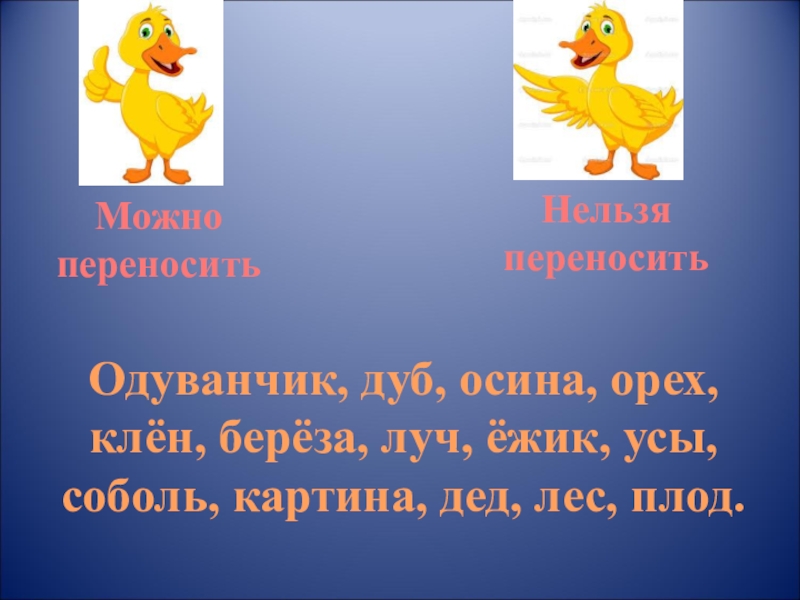 Можно переносить

Нельзя переносить

Одуванчик, дуб, осина, орех, клён, берёза, луч, ёжик, усы, соболь, картина, дед, лес, плод.